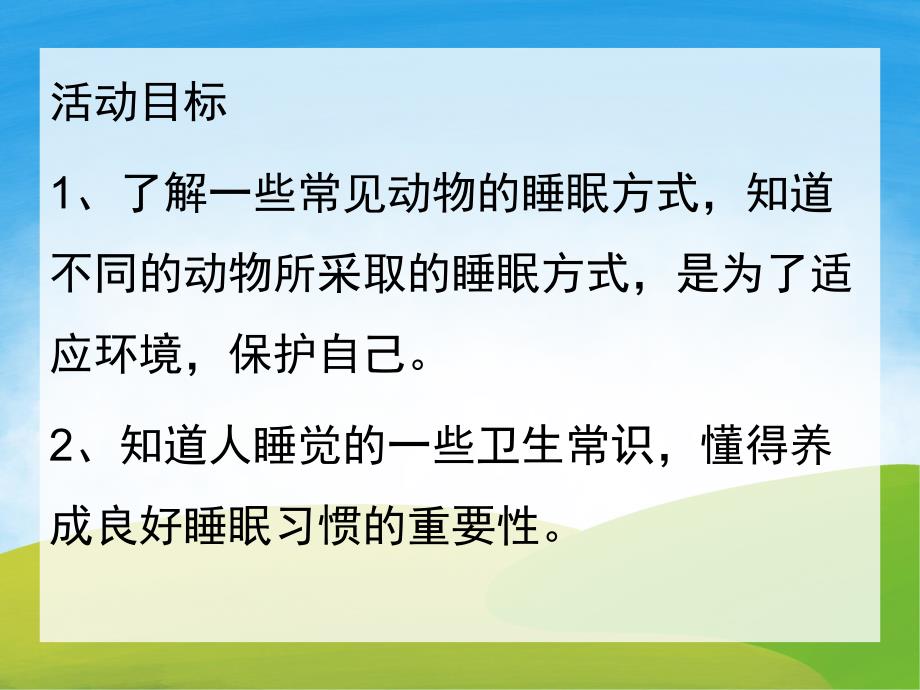 活动目标

1、了解一些常见动物的睡眠方式，知道不同的动物所采取的睡眠方式，是为了适应环境，保护自己。

2、知道人睡觉的一些卫生常识，懂得养成良好睡眠习惯的重要性。